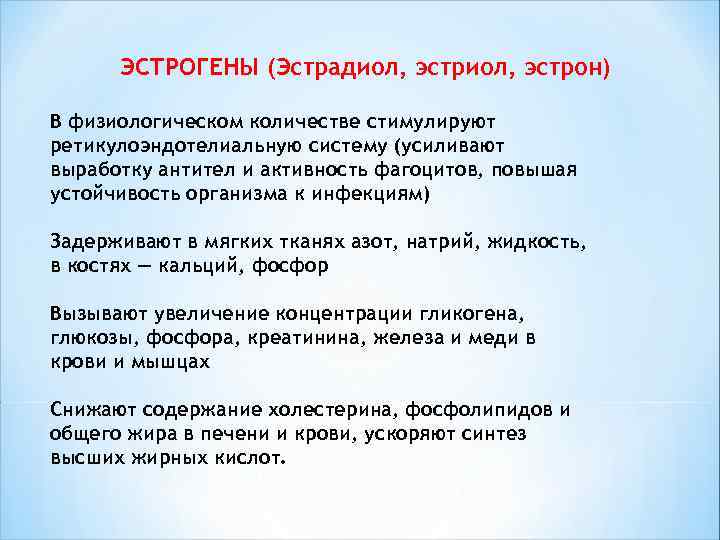 ЭСТРОГЕНЫ (Эстрадиол, эстриол, эстрон)

В физиологическом количестве стимулируют ретикулоэндотелиальную систему (усиливают выработку антител и активность фагоцитов, повышая устойчивость организма к инфекциям)

Задерживают в мягких тканях азот, натрий, жидкость, в костях — кальций, фосфор

Вызывают увеличение концентрации гликогена, глюкозы, фосфора, креатинина, железа и меди в крови и мышцах

Снижают содержание холестерина, фосфолипидов и общего жира в печени и крови, ускоряют синтез высших жирных кислот.